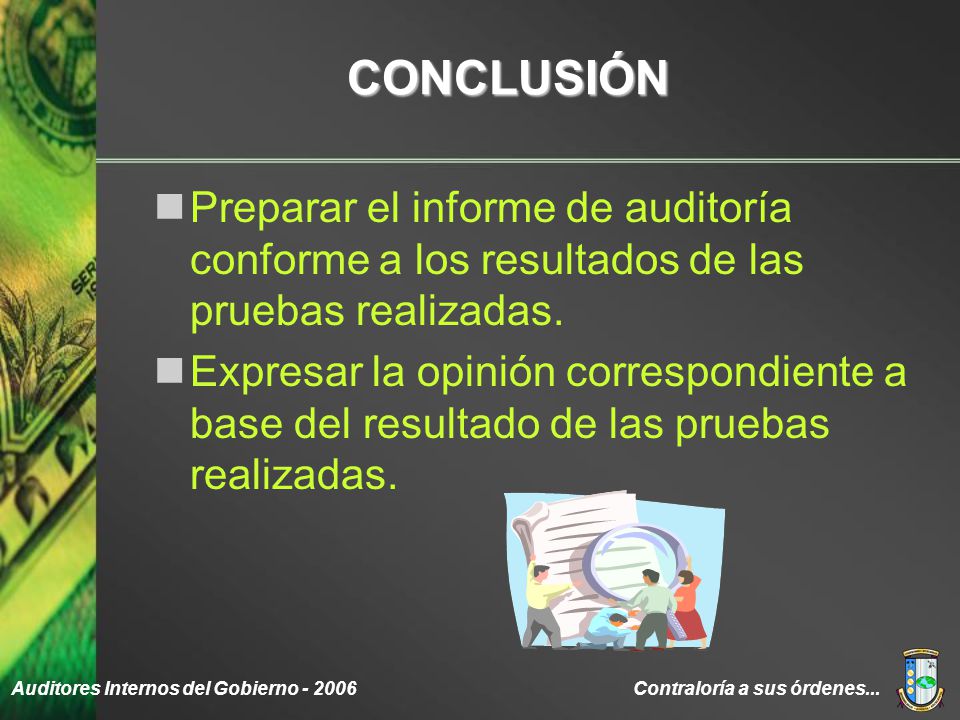 CONCLUSIÓN

Preparar el informe de auditoría conforme a los resultados de las pruebas realizadas.

Expresar la opinión correspondiente a base del resultado de las pruebas realizadas.

Auditores Internos del Gobierno - 2006

Contraloría a sus órdenes...